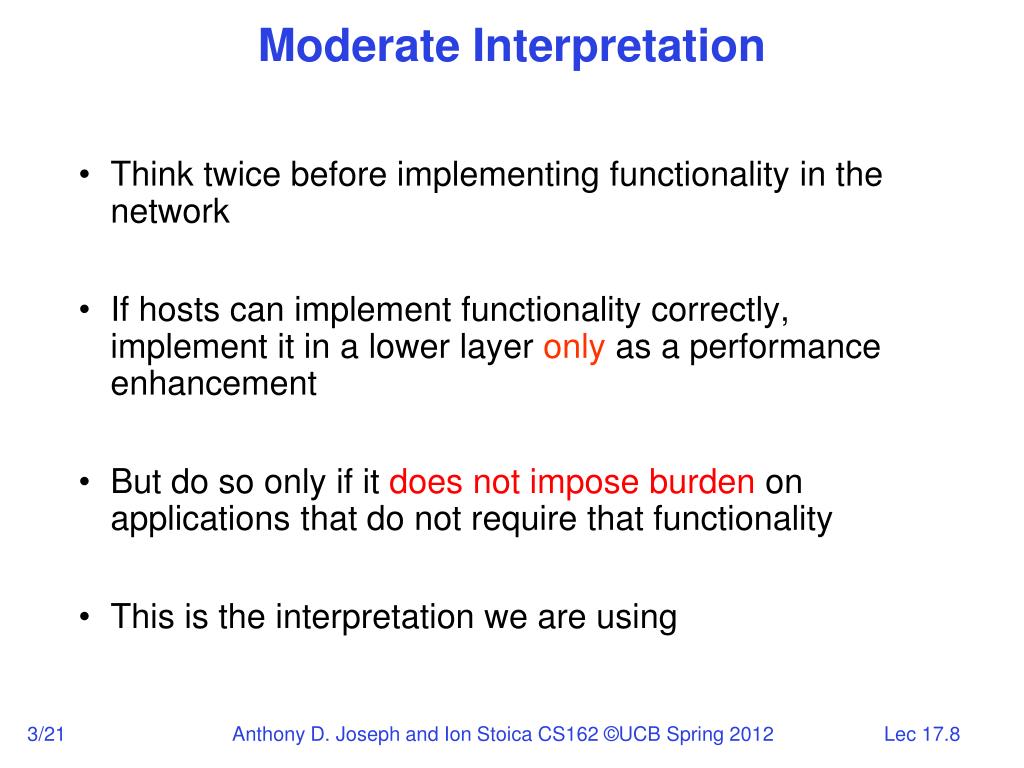 Moderate Interpretation

• Think twice before implementing functionality in the network

• If hosts can implement functionality correctly, implement it in a lower layer only as a performance enhancement

• But do so only if it does not impose burden on applications that do not require that functionality

• This is the interpretation we are using

3/21 Anthony D. Joseph and Ion Stoica CS162 ©UCB Spring 2012 Lec 17.8